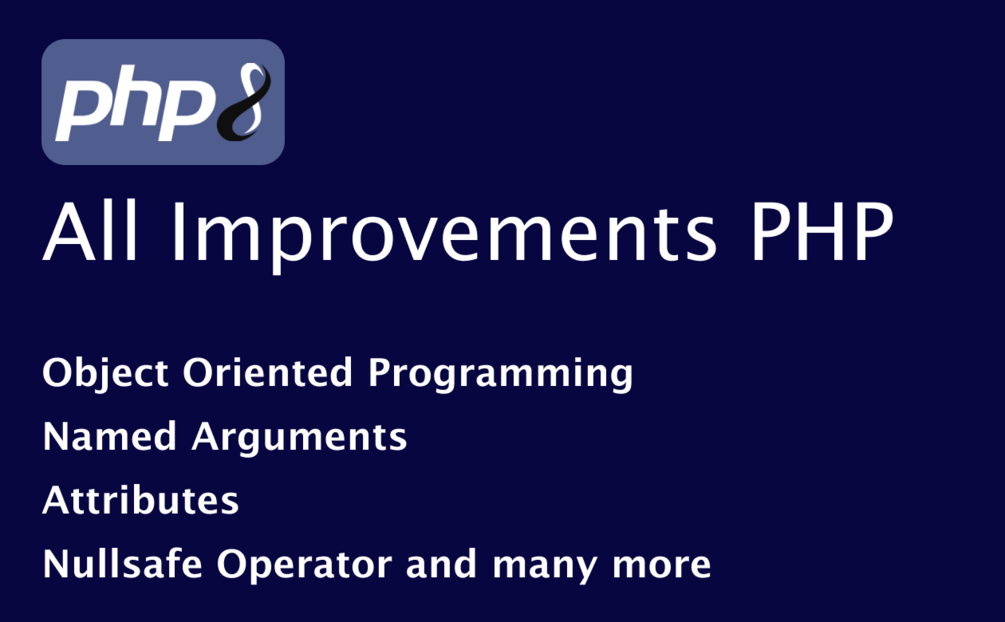 php8

All Improvements PHP

Object Oriented Programming

Named Arguments

Attributes

Nullsafe Operator and many more